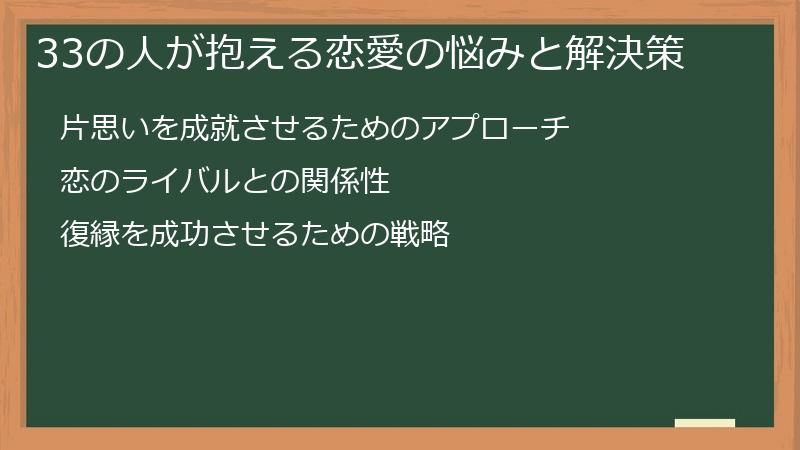 33の人が抱える恋愛の悩みと解決策

片思いを成就させるためのアプローチ

恋のライバルとの関係性

復縁を成功させるための戦略